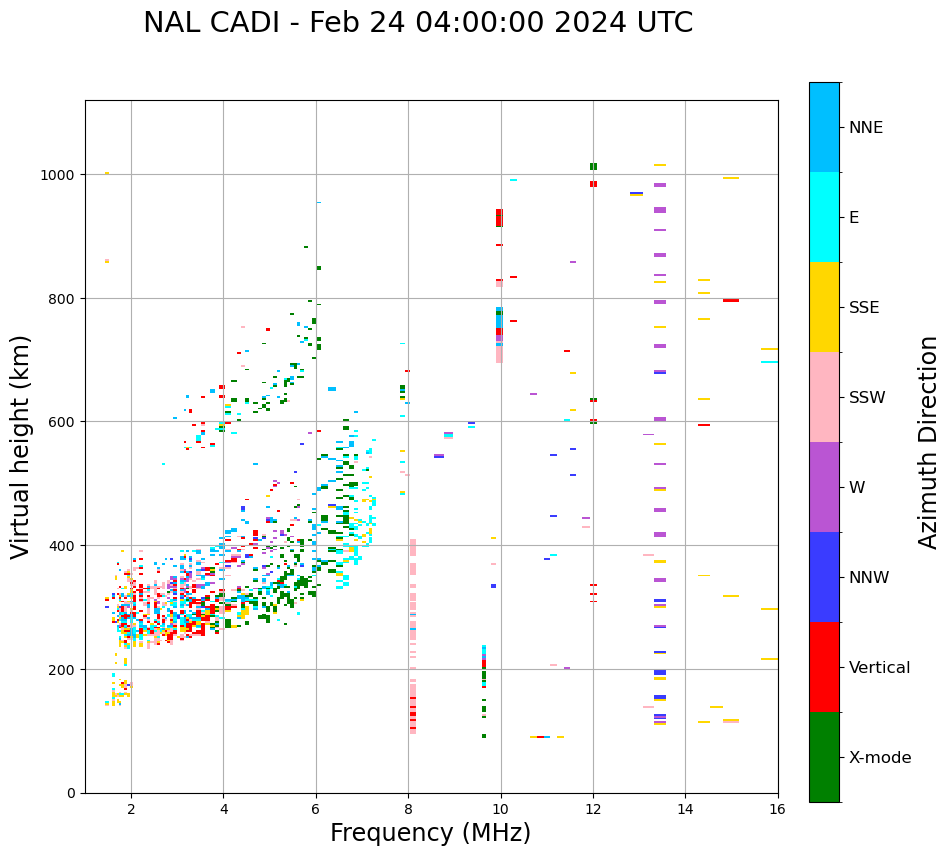 NAL CADI - Feb 24 04:00:00 2024 UTC

Virtual height (km)

1000
800
600
400
200
0

2
4
6
8
10
12
14
16

Frequency (MHz)

NNE
E
SSE
SSW
W
NNW
Vertical
X-mode

Azimuth Direction